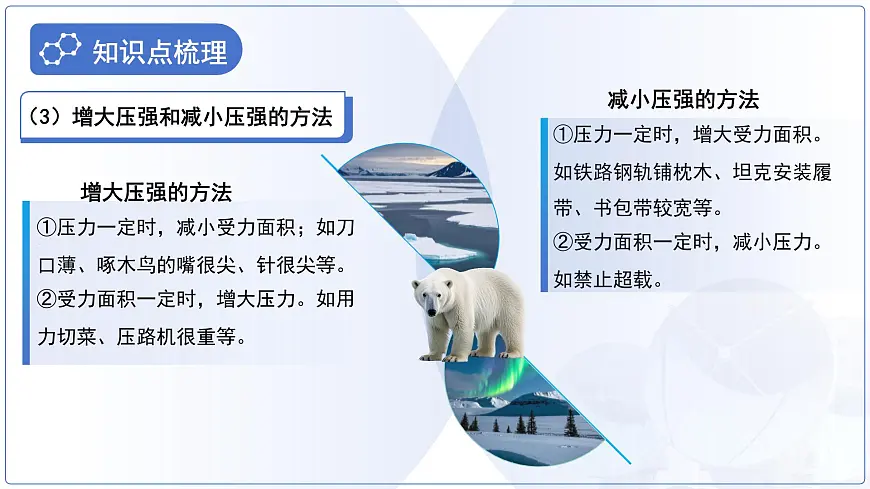 知识点梳理

（3）增大压强和减小压强的方法

增大压强的方法

①压力一定时，减小受力面积；如刀口薄、啄木鸟的嘴很尖、针很尖等。

②受力面积一定时，增大压力。如用力切菜、压路机很重等。

减小压强的方法

①压力一定时，增大受力面积。如铁路钢轨铺枕木、坦克安装履带、书包带较宽等。

②受力面积一定时，减小压力。如禁止超载。